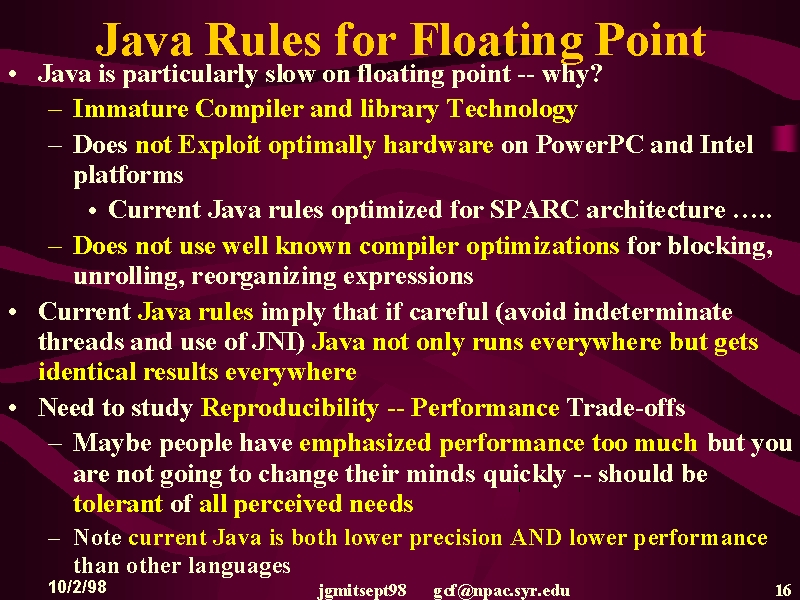 Java Rules for Floating Point

• Java is particularly slow on floating point -- why?
– Immature Compiler and library Technology
– Does not Exploit optimally hardware on PowerPC and Intel platforms
• Current Java rules optimized for SPARC architecture …..
– Does not use well known compiler optimizations for blocking, unrolling, reorganizing expressions
• Current Java rules imply that if careful (avoid indeterminate threads and use of JNI) Java not only runs everywhere but gets identical results everywhere
• Need to study Reproducibility -- Performance Trade-offs
– Maybe people have emphasized performance too much but you are not going to change their minds quickly -- should be tolerant of all perceived needs
– Note current Java is both lower precision AND lower performance than other languages

10/2/98 jgmitsept98 gcf@npac.syr.edu 16